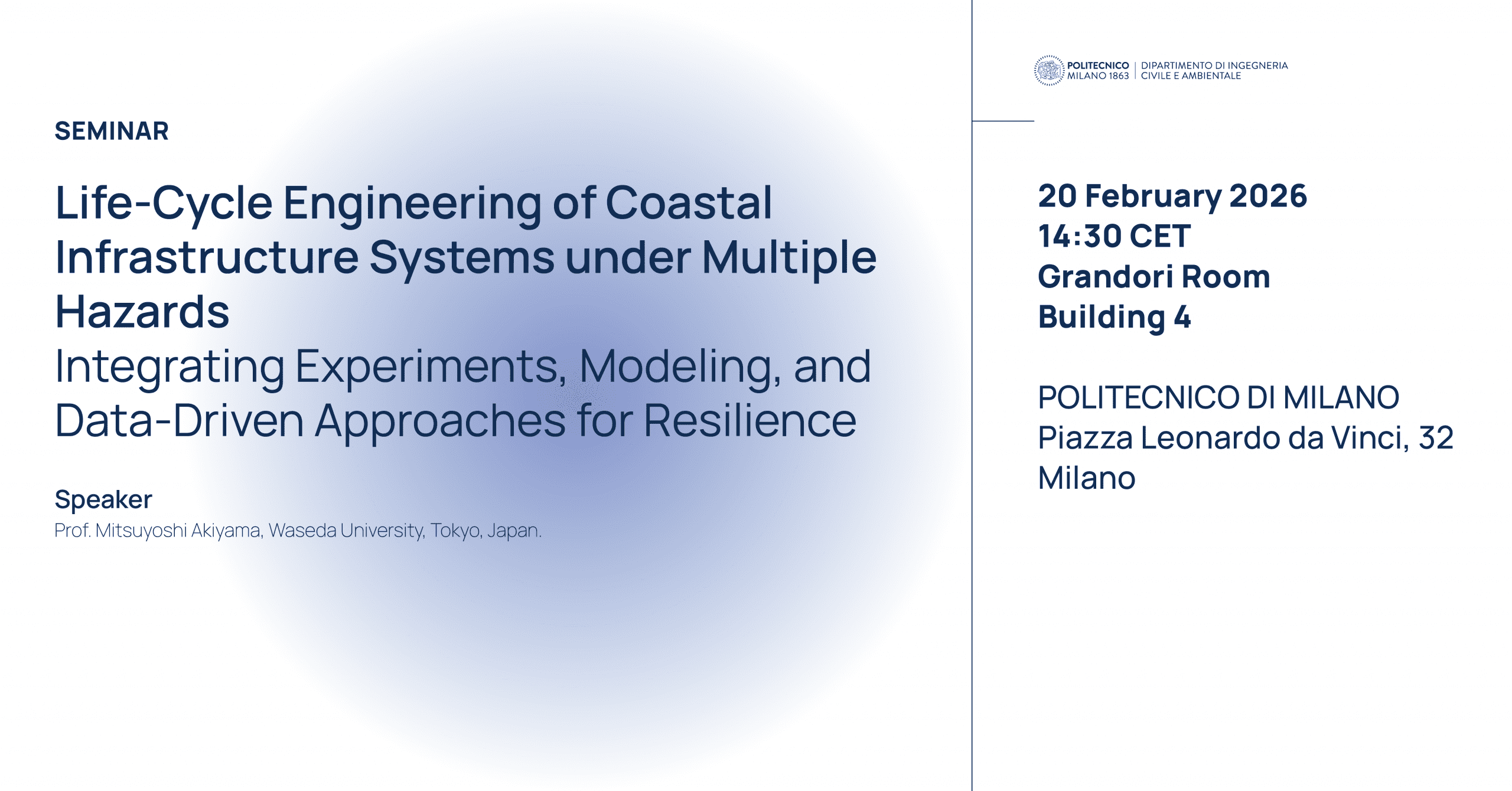 SEMINAR

Life-Cycle Engineering of Coastal Infrastructure Systems under Multiple Hazards
Integrating Experiments, Modeling, and Data-Driven Approaches for Resilience

Speaker
Prof. Mitsuyoshi Akiyama, Waseda University, Tokyo, Japan.

POLITECNICO MILANO 1863 | DIPARTIMENTO DI INGEGNERIA CIVILE E AMBIENTALE

20 February 2026
14:30 CET
Grandori Room
Building 4

POLITECNICO DI MILANO
Piazza Leonardo da Vinci, 32
Milano